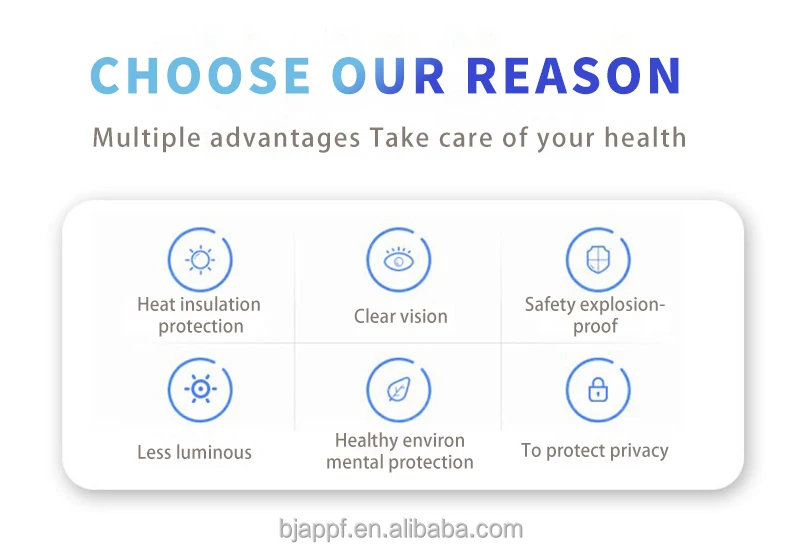 CHOOSE OUR REASON

Multiple advantages Take care of your health

Heat insulation protection

Clear vision

Safety explosion-proof

Less luminous

Healthy environ mental protection

To protect privacy

bjappf.en.alibaba.com